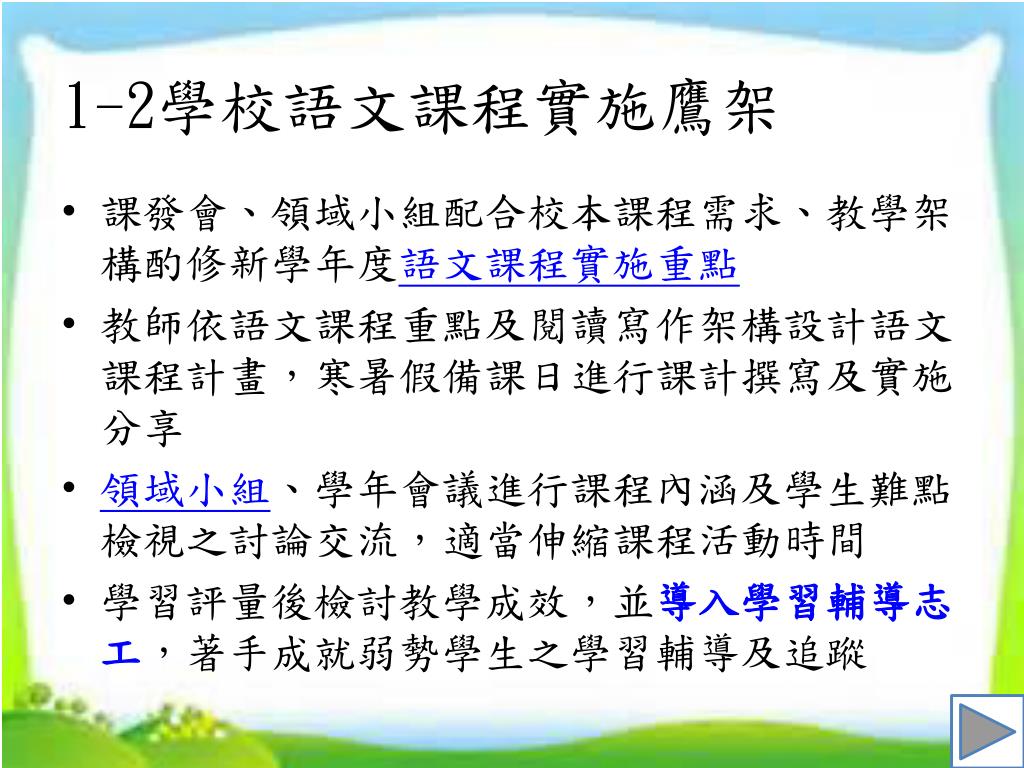 1-2學校語文課程實施鷹架

• 課發會、領域小組配合校本課程需求、教學架構酌修新學年度語文課程實施重點
• 教師依語文課程重點及閱讀寫作架構設計語文課程計畫，寒暑假備課日進行課計撰寫及實施分享
• 領域小組、學年會議進行課程內涵及學生難點檢視之討論交流，適當伸縮課程活動時間
• 學習評量後檢討教學成效，並導入學習輔導志工，著手成就弱勢學生之學習輔導及追蹤